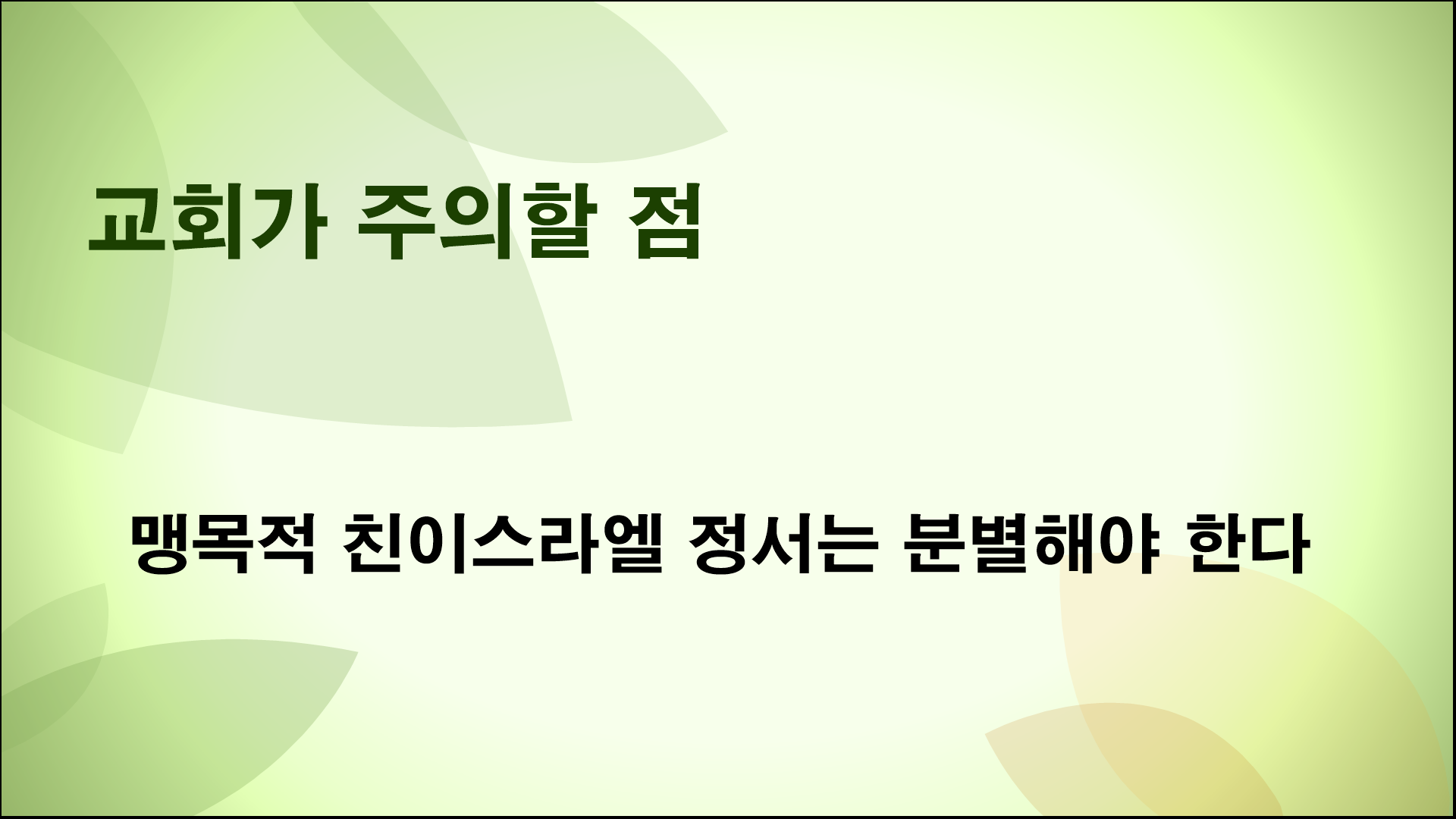 교회가 주의할 점

맹목적 친이스라엘 정서는 분별해야 한다